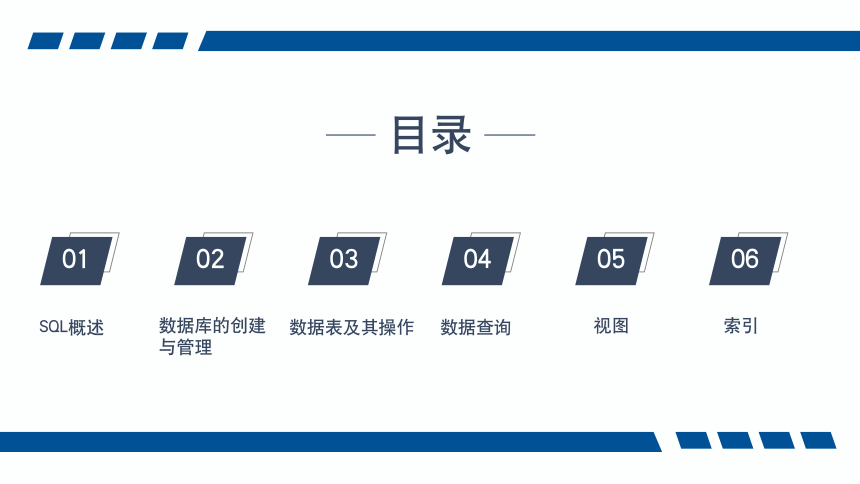 目录

01

SQL概述

02

数据库的创建与管理

03

数据表及其操作

04

数据查询

05

视图

06

索引